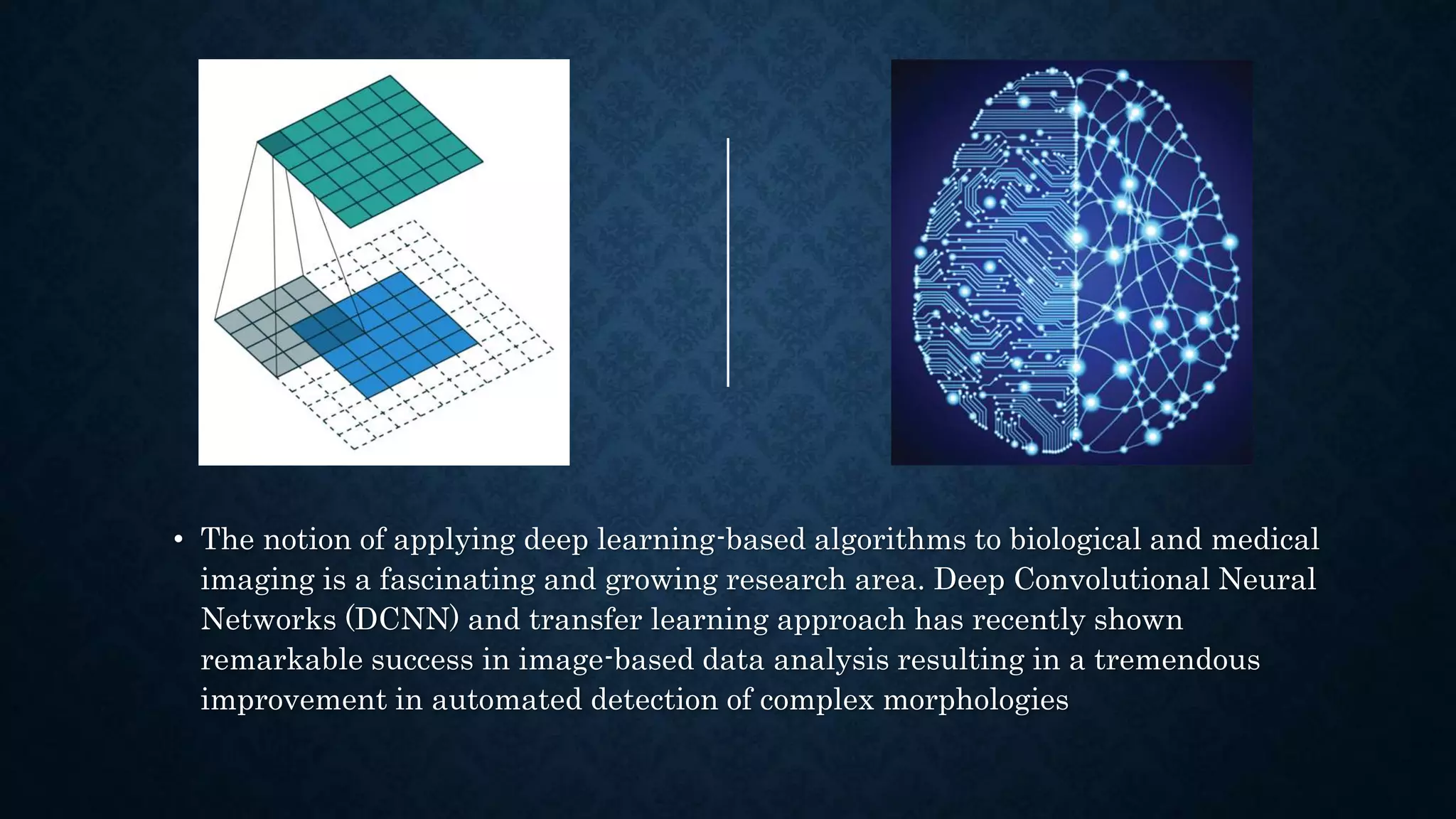 • The notion of applying deep learning-based algorithms to biological and medical imaging is a fascinating and growing research area. Deep Convolutional Neural Networks (DCNN) and transfer learning approach has recently shown remarkable success in image-based data analysis resulting in a tremendous improvement in automated detection of complex morphologies